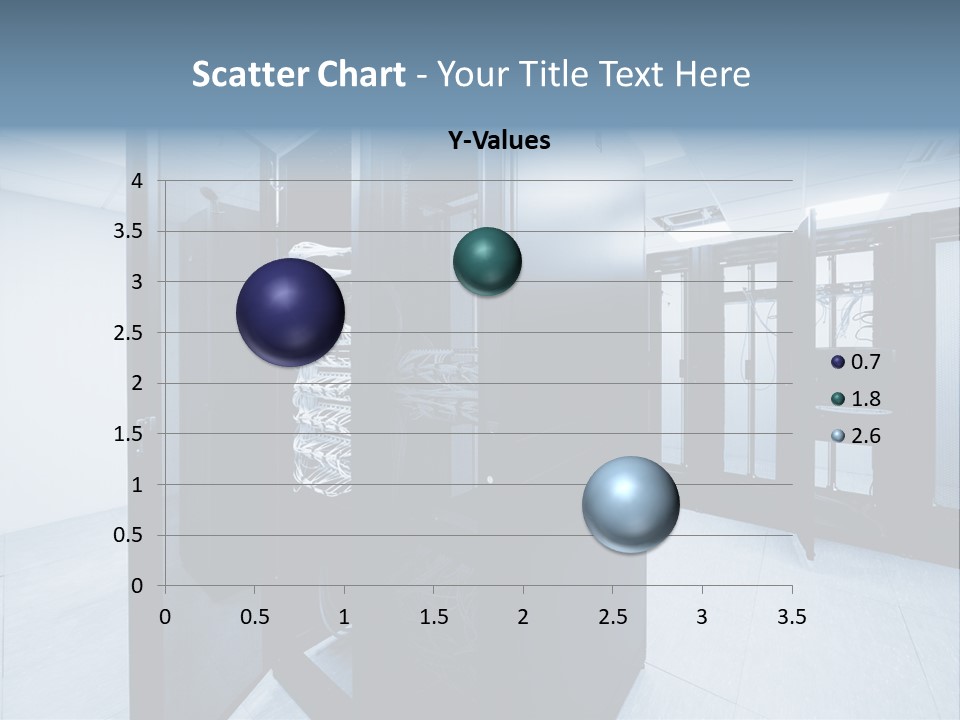 Scatter Chart - Your Title Text Here

Y-Values

4
3.5
3
2.5
2
1.5
1
0.5
0

0 0.5 1 1.5 2 2.5 3 3.5

0.7
1.8
2.6